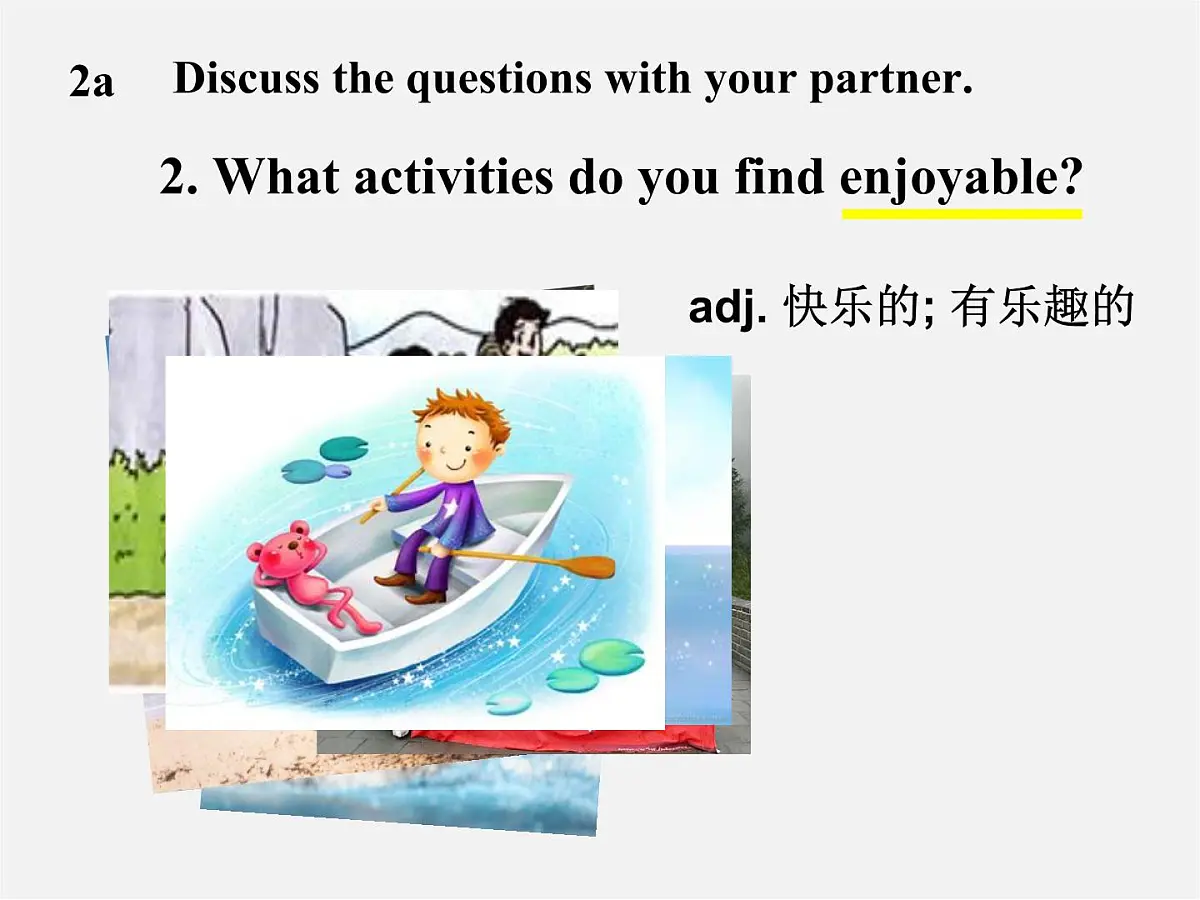 2a Discuss the questions with your partner.

2. What activities do you find enjoyable?

adj. 快乐的; 有乐趣的